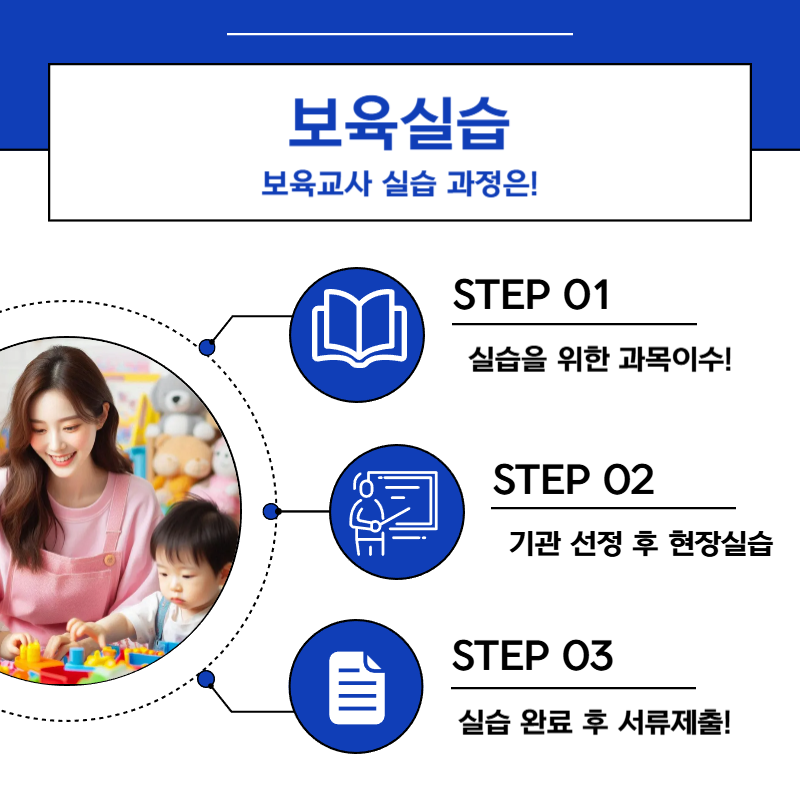 보육실습
보육교사 실습 과정은!

STEP 01
실습을 위한 과목이수!

STEP 02
기관 선정 후 현장실습

STEP 03
실습 완료 후 서류제출!